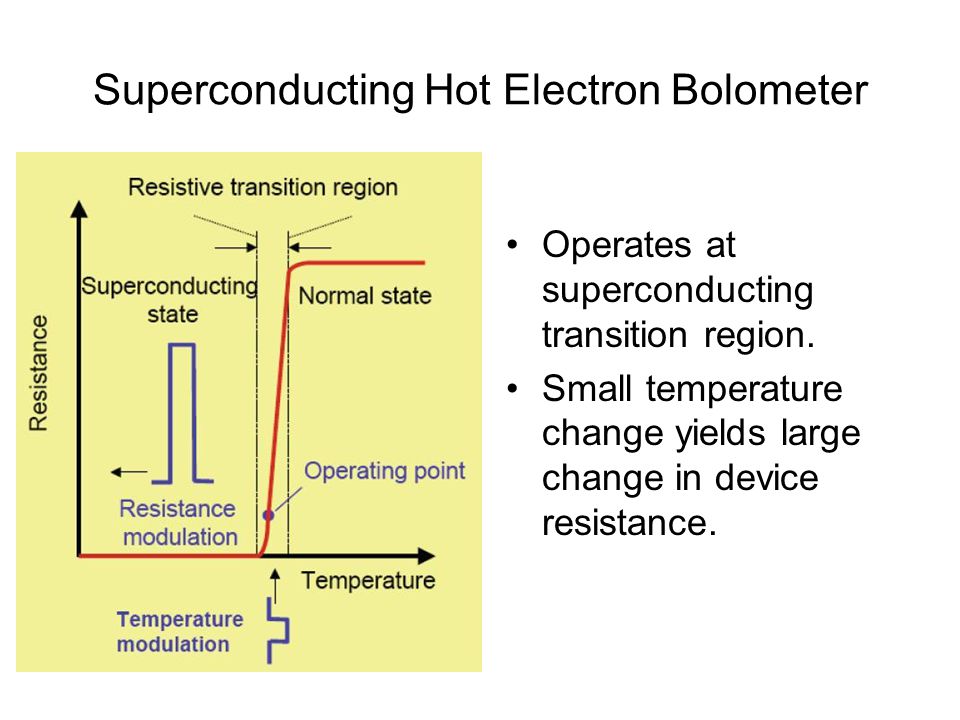 Superconducting Hot Electron Bolometer

Resistive transition region

Superconducting state

Normal state

Resistance

Operating point

Resistance modulation

Temperature

Temperature modulation

• Operates at superconducting transition region.

• Small temperature change yields large change in device resistance.